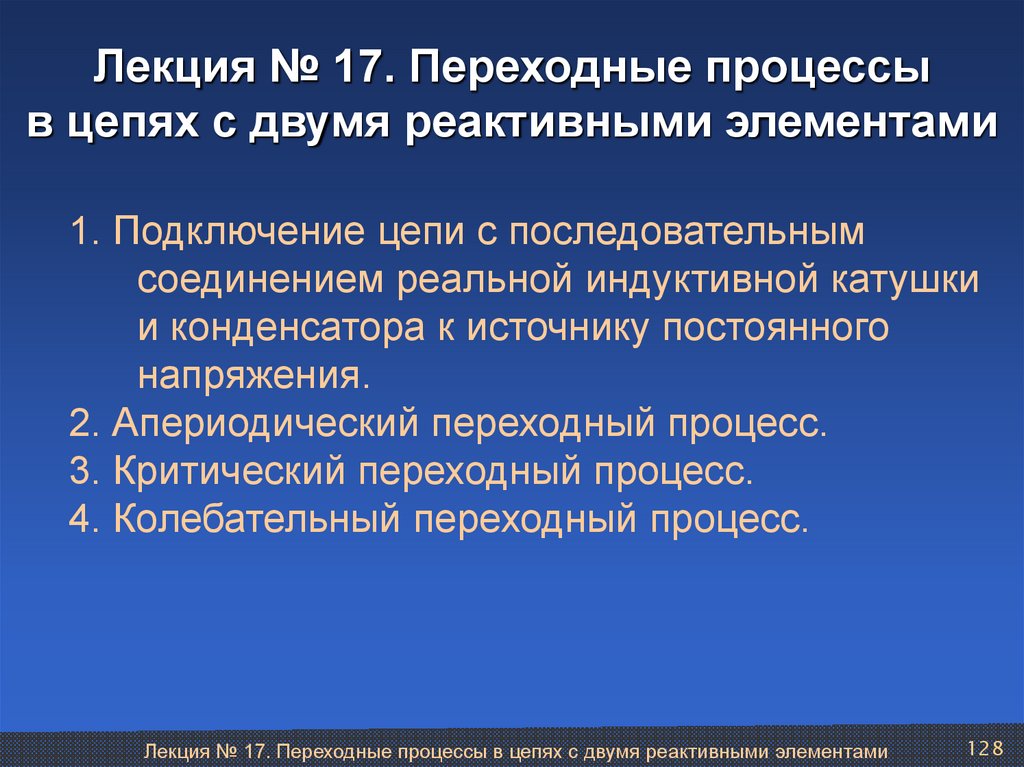 Лекция № 17. Переходные процессы в цепях с двумя реактивными элементами

1. Подключение цепи с последовательным соединением реальной индуктивной катушки и конденсатора к источнику постоянного напряжения.
2. Апериодический переходный процесс.
3. Критический переходный процесс.
4. Колебательный переходный процесс.

Лекция № 17. Переходные процессы в цепях с двумя реактивными элементами
128